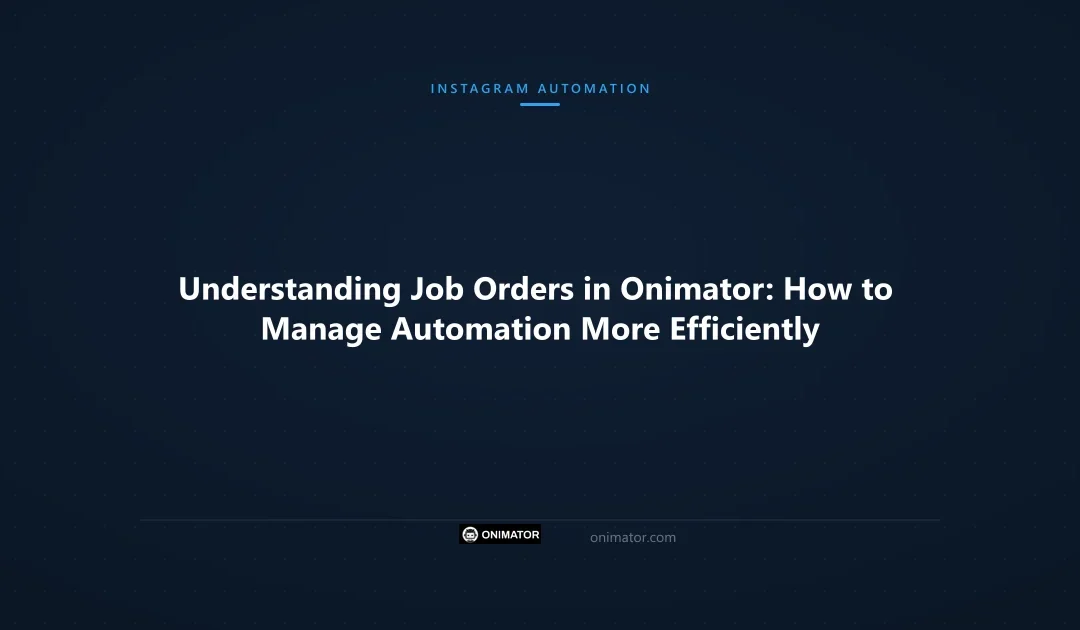 INSTAGRAM AUTOMATION

Understanding Job Orders in Onimator: How to Manage Automation More Efficiently

ONIMATOR

onimator.com